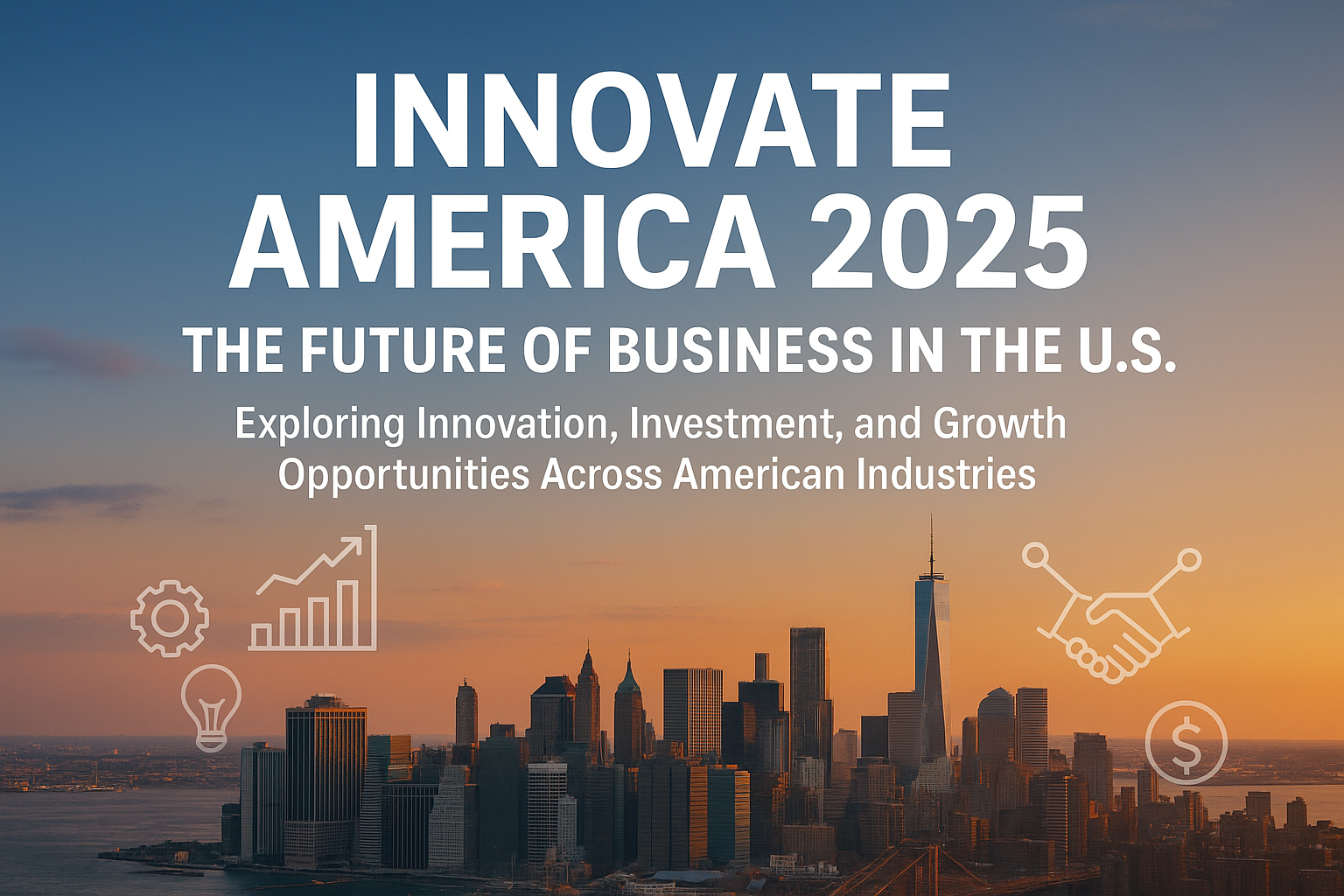 INNOVATE
AMERICA 2025

THE FUTURE OF BUSINESS IN THE U.S.

Exploring Innovation, Investment, and Growth Opportunities Across American Industries

$